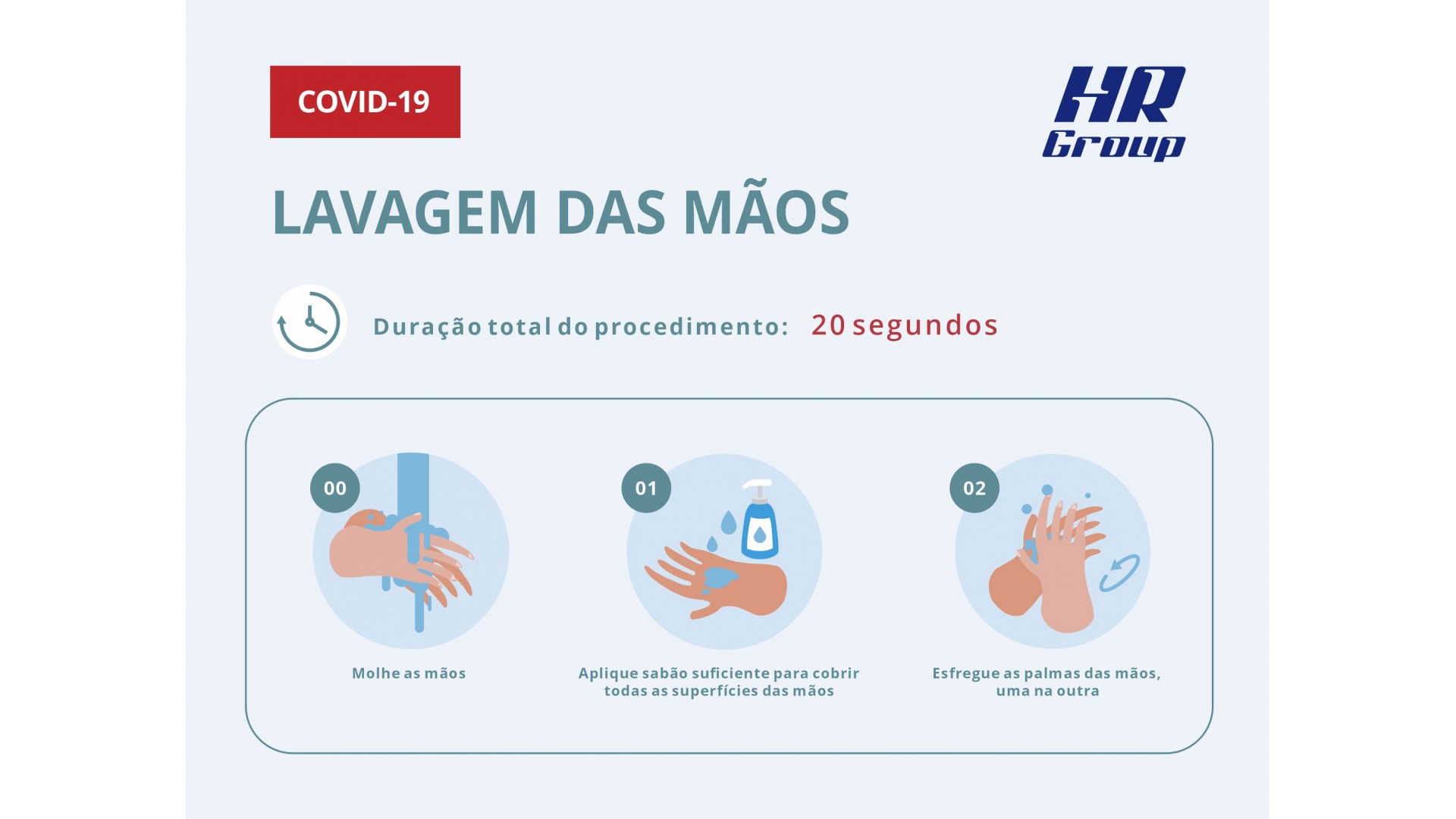 COVID-19

HR Group

LAVAGEM DAS MÃOS

Duração total do procedimento: 20 segundos

00

Molhe as mãos

01

Aplique sabão suficiente para cobrir todas as superfícies das mãos

02

Esfregue as palmas das mãos, uma na outra